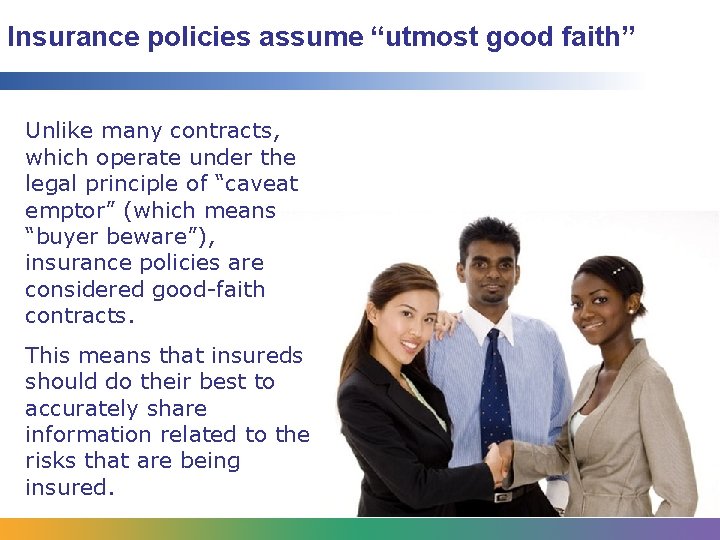 Insurance policies assume “utmost good faith”

Unlike many contracts, which operate under the legal principle of “caveat emptor” (which means “buyer beware”), insurance policies are considered good-faith contracts.

This means that insureds should do their best to accurately share information related to the risks that are being insured.